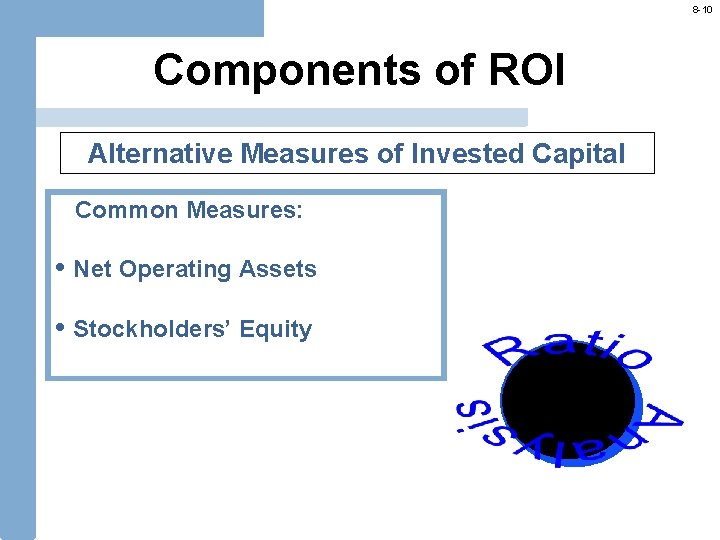 8-10

Components of ROI

Alternative Measures of Invested Capital

Common Measures:

• Net Operating Assets

• Stockholders' Equity

Ratio Analysis